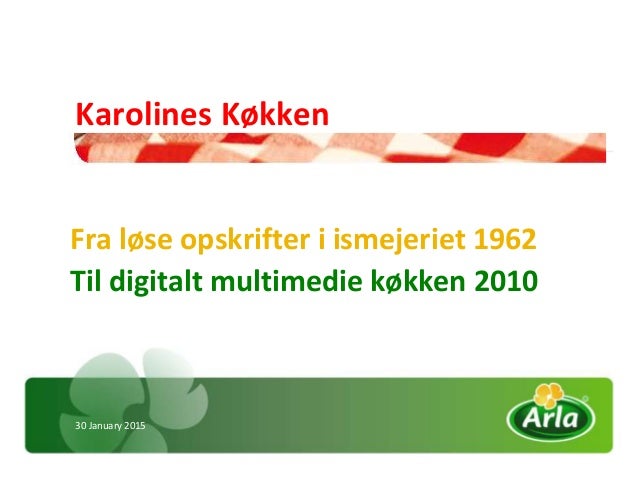 Karolines Køkken

Fra løse opskrifter i ismejeriet 1962
Til digitalt multimedie køkken 2010

30 January 2015

Arla